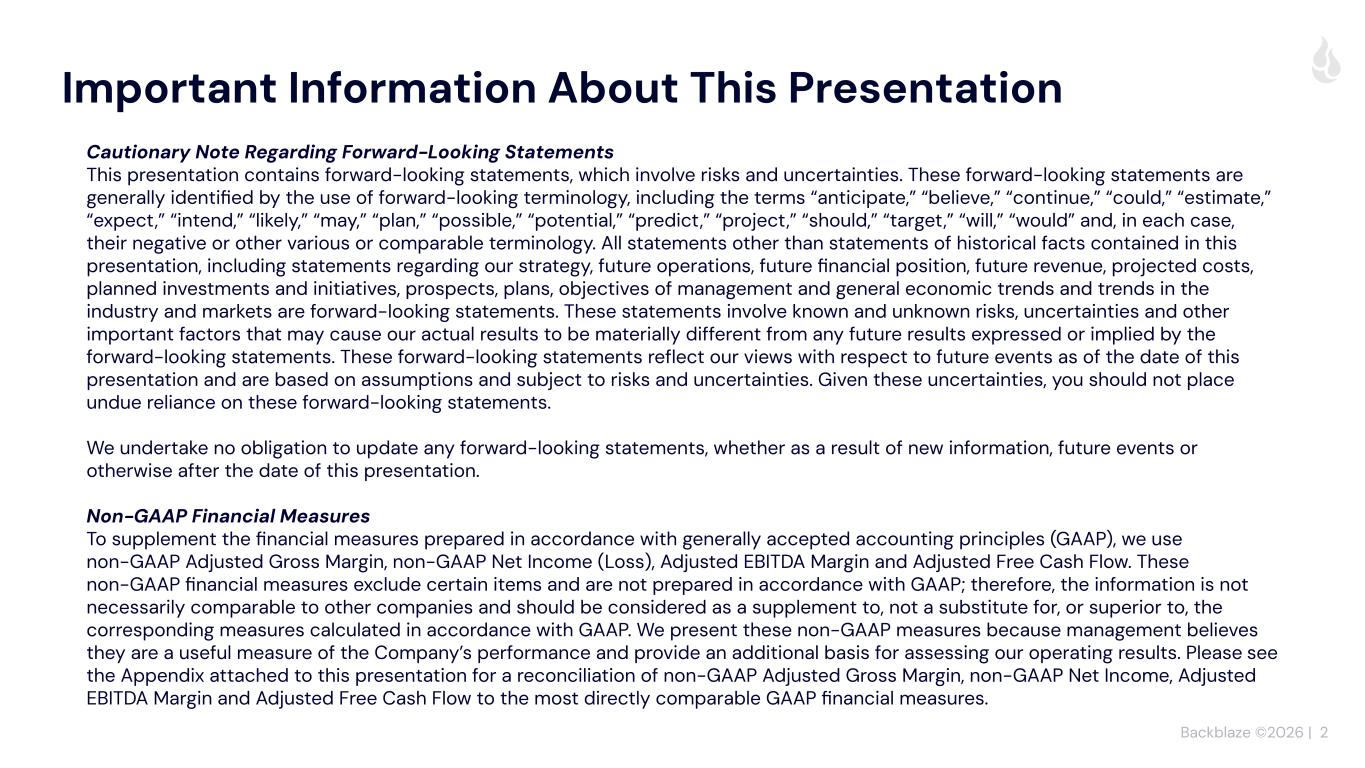 Important Information About This Presentation

Cautionary Note Regarding Forward-Looking Statements
This presentation contains forward-looking statements, which involve risks and uncertainties. These forward-looking statements are generally identified by the use of forward-looking terminology, including the terms “anticipate,” “believe,” “continue,” “could,” “estimate,” “expect,” “intend,” “likely,” “may,” “plan,” “possible,” “potential,” “predict,” “project,” “should,” “target,” “will,” “would” and, in each case, their negative or other various or comparable terminology. All statements other than statements of historical facts contained in this presentation, including statements regarding our strategy, future operations, future financial position, future revenue, projected costs, planned investments and initiatives, prospects, plans, objectives of management and general economic trends and trends in the industry and markets are forward-looking statements. These statements involve known and unknown risks, uncertainties and other important factors that may cause our actual results to be materially different from any future results expressed or implied by the forward-looking statements. These forward-looking statements reflect our views with respect to future events as of the date of this presentation and are based on assumptions and subject to risks and uncertainties. Given these uncertainties, you should not place undue reliance on these forward-looking statements.

We undertake no obligation to update any forward-looking statements, whether as a result of new information, future events or otherwise after the date of this presentation.

Non-GAAP Financial Measures
To supplement the financial measures prepared in accordance with generally accepted accounting principles (GAAP), we use non-GAAP Adjusted Gross Margin, non-GAAP Net Income (Loss), Adjusted EBITDA Margin and Adjusted Free Cash Flow. These non-GAAP financial measures exclude certain items and are not prepared in accordance with GAAP; therefore, the information is not necessarily comparable to other companies and should be considered as a supplement to, not a substitute for, or superior to, the corresponding measures calculated in accordance with GAAP. We present these non-GAAP measures because management believes they are a useful measure of the Company’s performance and provide an additional basis for assessing our operating results. Please see the Appendix attached to this presentation for a reconciliation of non-GAAP Adjusted Gross Margin, non-GAAP Net Income, Adjusted EBITDA Margin and Adjusted Free Cash Flow to the most directly comparable GAAP financial measures.

Backblaze ©2026 | 2